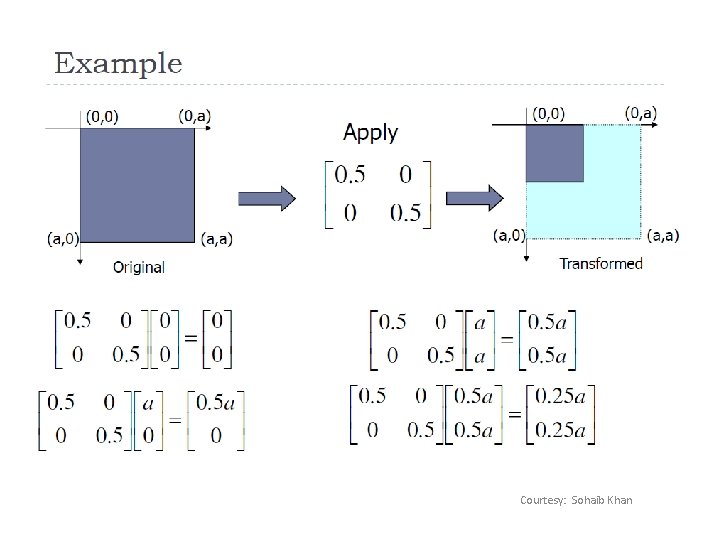 Example

(0,0) (0,a)

(a,0) (a,a)

Original

Apply

$\begin{bmatrix} 0.5 & 0 \\ 0 & 0.5 \end{bmatrix}$

(0,0) (0,a)

(a,0) (a,a)

Transformed

$\begin{bmatrix} 0.5 & 0 \\ 0 & 0.5 \end{bmatrix}\begin{bmatrix} 0 \\ 0 \end{bmatrix} = \begin{bmatrix} 0 \\ 0 \end{bmatrix}$

$\begin{bmatrix} 0.5 & 0 \\ 0 & 0.5 \end{bmatrix}\begin{bmatrix} a \\ 0 \end{bmatrix} = \begin{bmatrix} 0.5a \\ 0 \end{bmatrix}$

$\begin{bmatrix} 0.5 & 0 \\ 0 & 0.5 \end{bmatrix}\begin{bmatrix} a \\ a \end{bmatrix} = \begin{bmatrix} 0.5a \\ 0.5a \end{bmatrix}$

$\begin{bmatrix} 0.5 & 0 \\ 0 & 0.5 \end{bmatrix}\begin{bmatrix} 0.5a \\ 0.5a \end{bmatrix} = \begin{bmatrix} 0.25a \\ 0.25a \end{bmatrix}$

Courtesy: Sohaib Khan